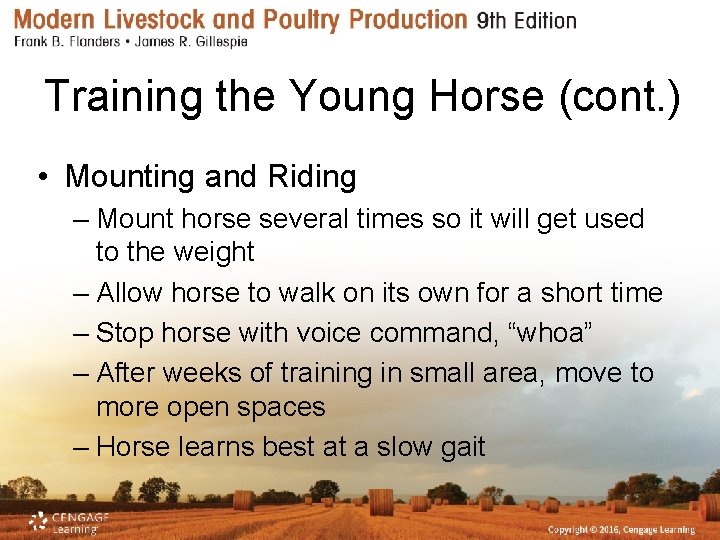 Modern Livestock and Poultry Production 9th Edition
Frank B. Flanders • James R. Gillespie

Training the Young Horse (cont.)

• Mounting and Riding
– Mount horse several times so it will get used to the weight
– Allow horse to walk on its own for a short time
– Stop horse with voice command, “whoa”
– After weeks of training in small area, move to more open spaces
– Horse learns best at a slow gait

CENGAGE Learning

Copyright © 2016, Cengage Learning